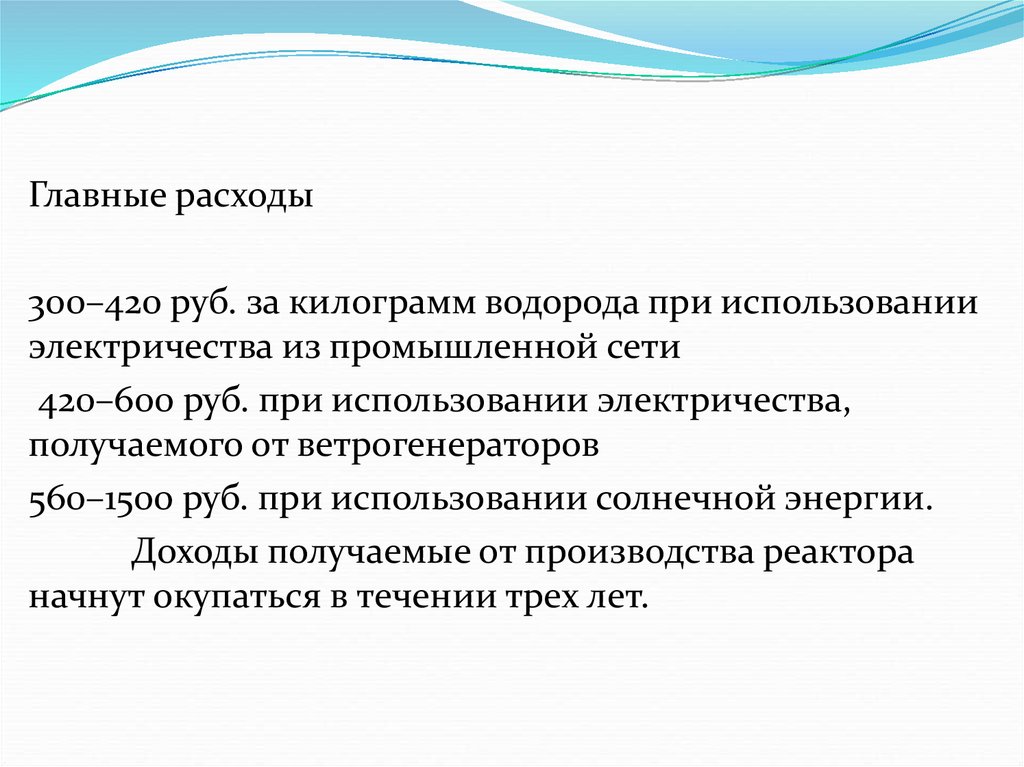 Главные расходы

300–420 руб. за килограмм водорода при использовании электричества из промышленной сети

420–600 руб. при использовании электричества, получаемого от ветрогенераторов

560–1500 руб. при использовании солнечной энергии.

Доходы получаемые от производства реактора начнут окупаться в течении трех лет.